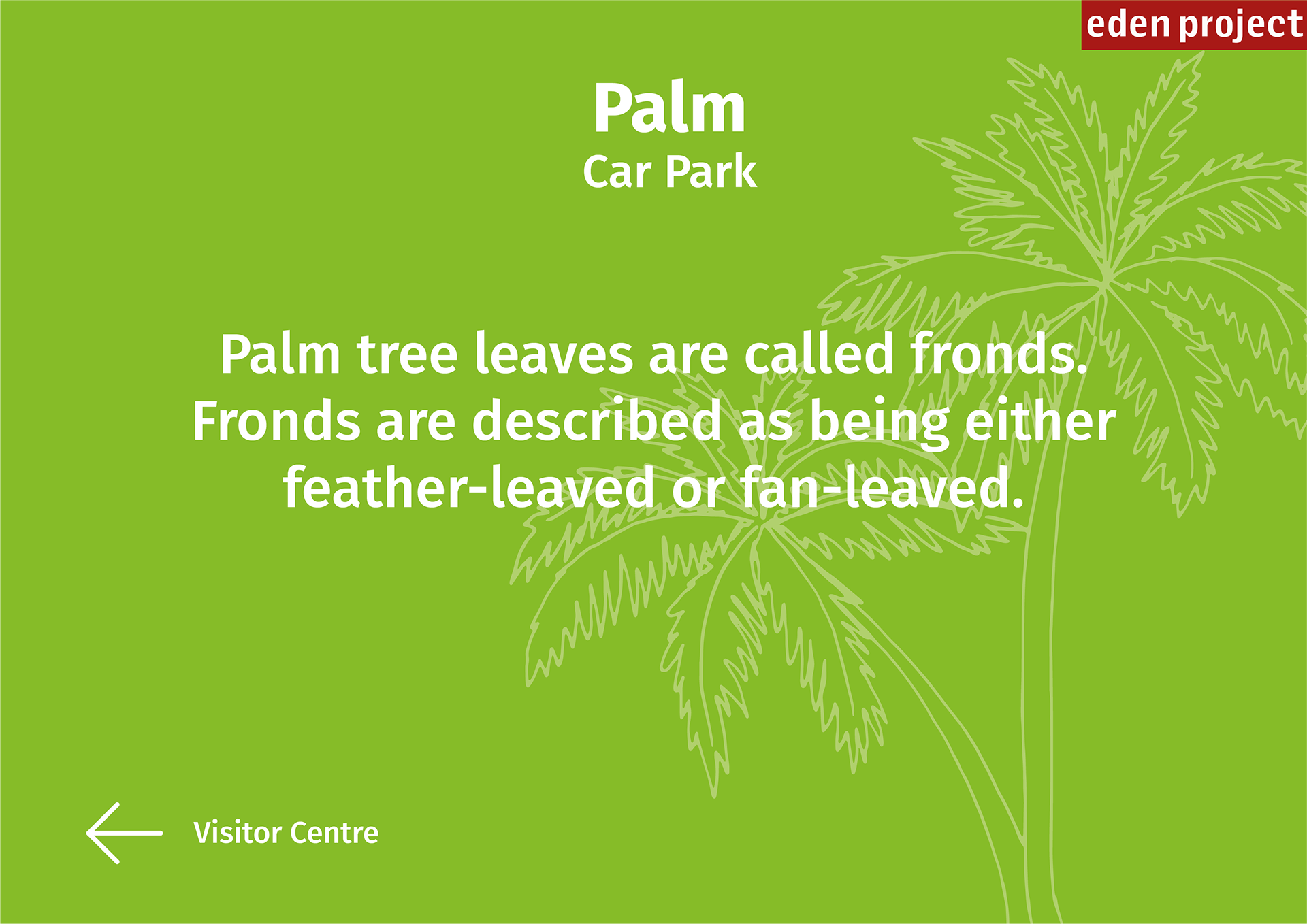 eden project

Palm
Car Park

Palm tree leaves are called fronds. Fronds are described as being either feather-leaved or fan-leaved.

Visitor Centre